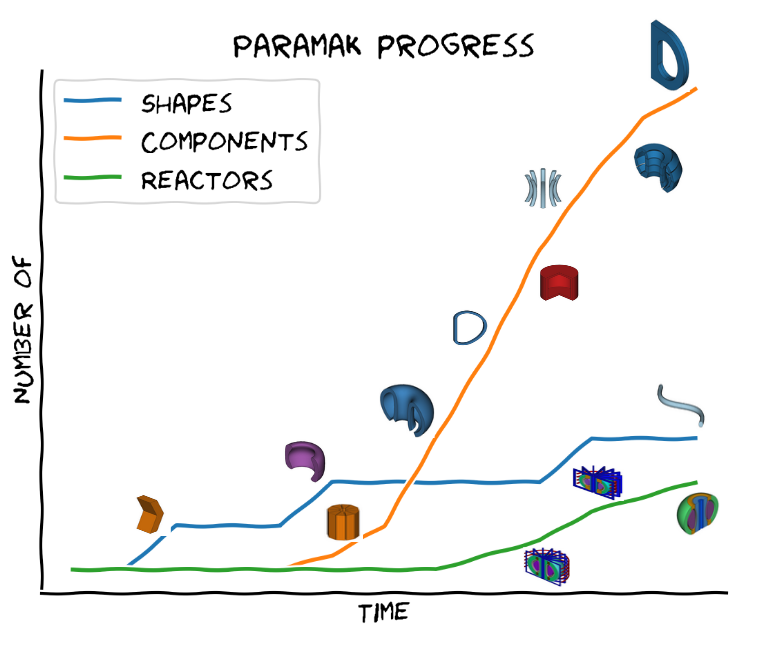 PARAMAK PROGRESS

SHAPES
COMPONENTS
REACTORS

NUMBER OF

TIME